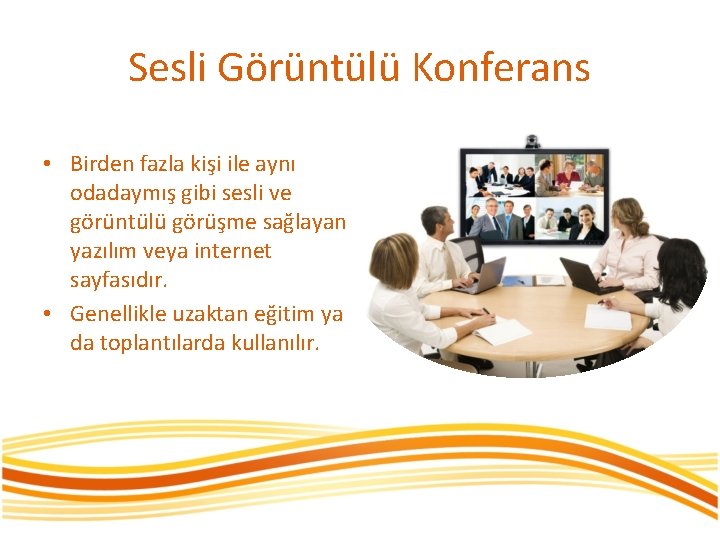 Sesli Görüntülü Konferans

• Birden fazla kişi ile aynı odadaymış gibi sesli ve görüntülü görüşme sağlayan yazılım veya internet sayfasıdır.
• Genellikle uzaktan eğitim ya da toplantılarda kullanılır.